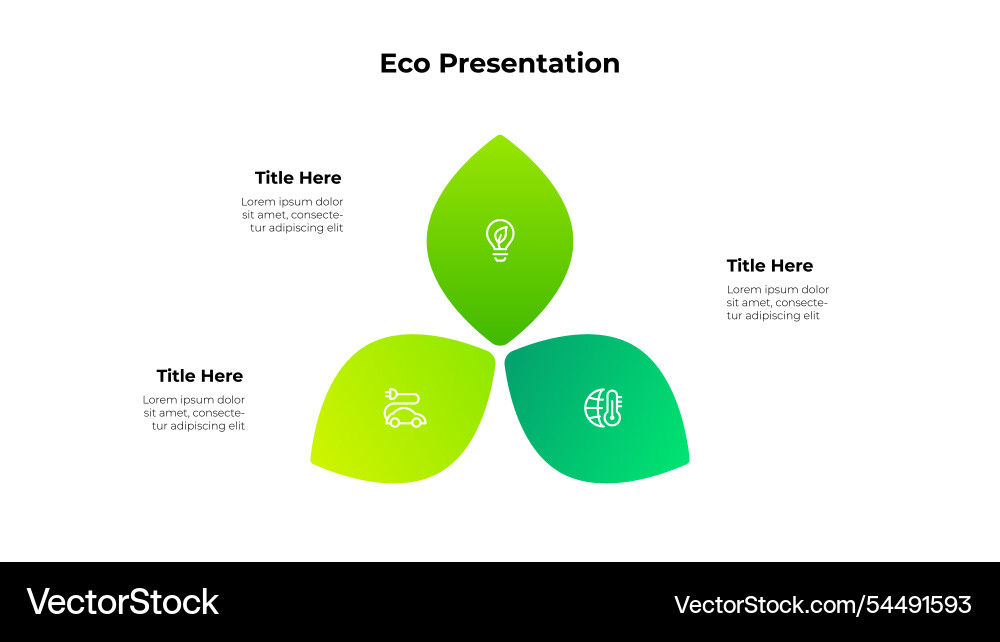 Eco Presentation

Title Here
Lorem ipsum dolor sit amet, consectetur adipiscing elit

Title Here
Lorem ipsum dolor sit amet, consectetur adipiscing elit

Title Here
Lorem ipsum dolor sit amet, consectetur adipiscing elit

VectorStock

VectorStock.com/54491593